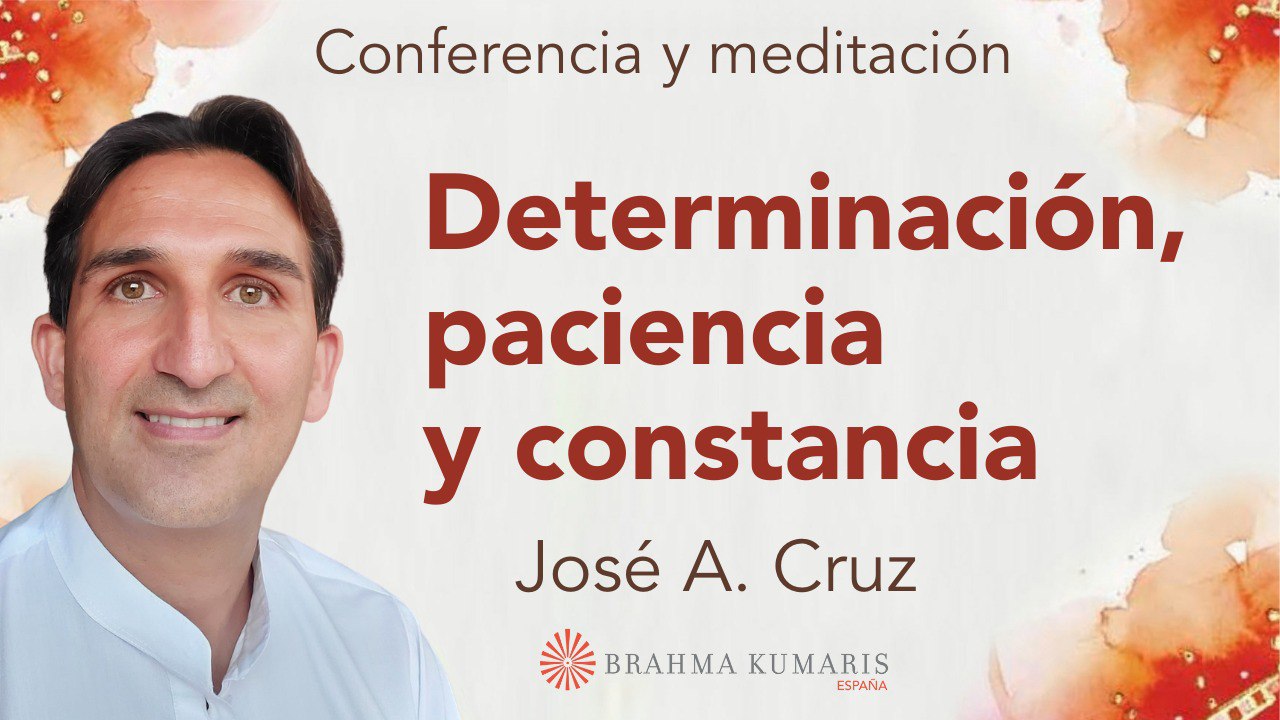 Conferencia y meditación

Determinación, paciencia y constancia

José A. Cruz

BRAHMA KUMARIS
ESPAÑA